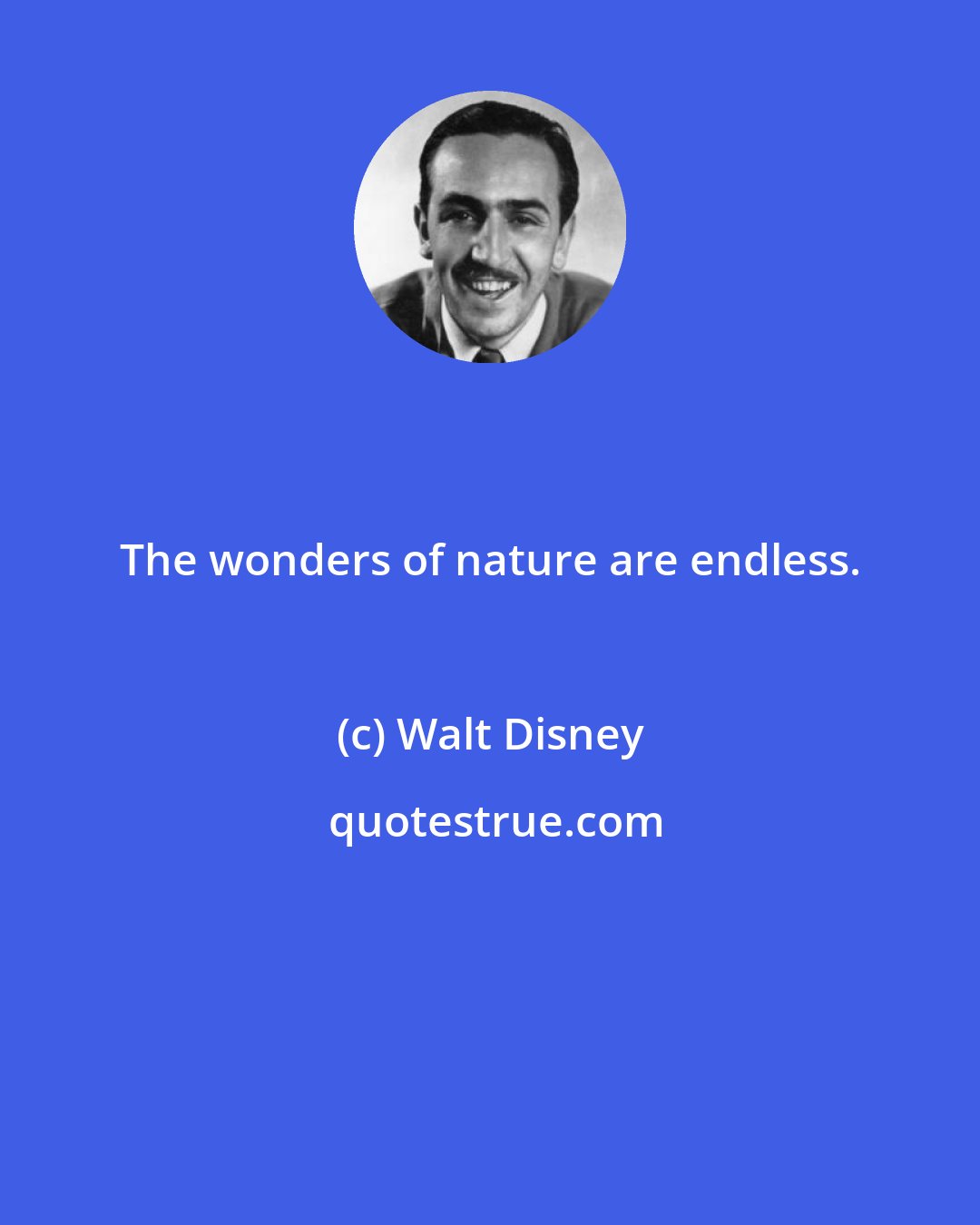 The wonders of nature are endless.

(c) Walt Disney

quotestrue.com